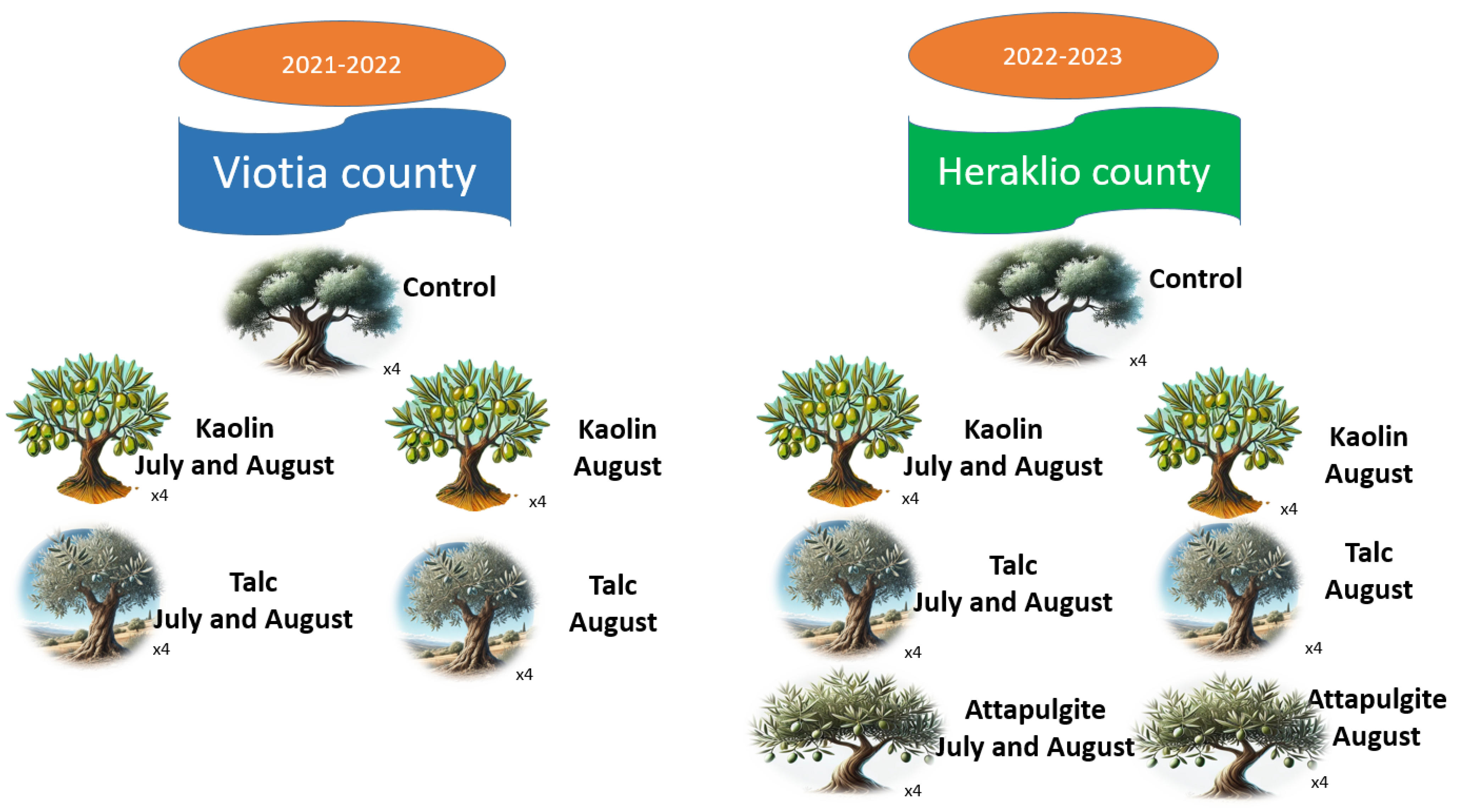 2021-2022

Viotia county

Control
x4

Kaolin
July and August
x4

Kaolin
August
x4

Talc
July and August
x4

Talc
August
x4

2022-2023

Heraklio county

Control
x4

Kaolin
July and August
x4

Kaolin
August
x4

Talc
July and August
x4

Talc
August
x4

Attapulgite
July and August
x4

Attapulgite
August
x4